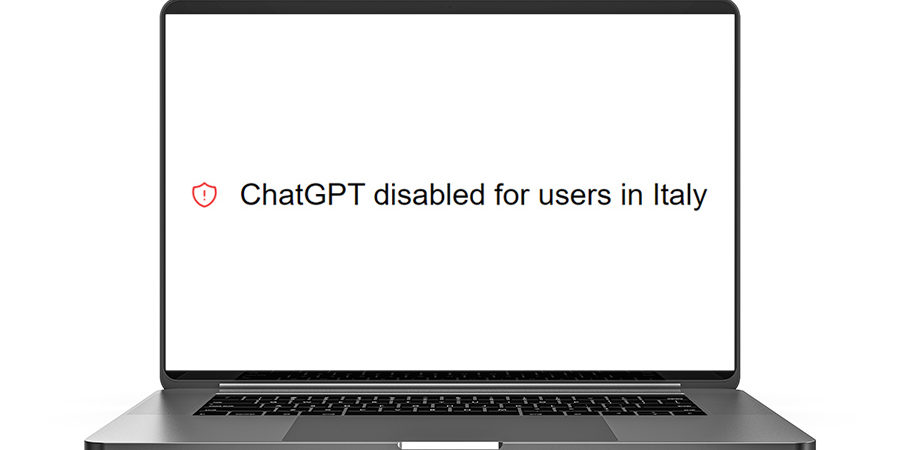 ChatGPT disabled for users in Italy